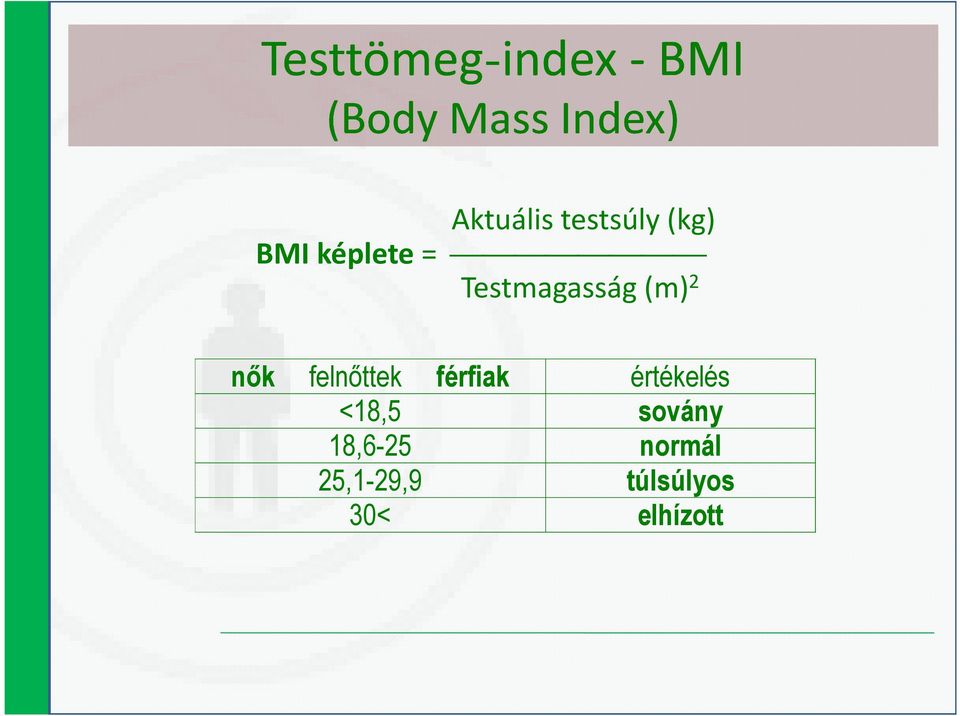 Testtömeg-index - BMI
(Body Mass Index)

BMI képlete = $\frac{\text{Aktuális testsúly (kg)}}{\text{Testmagasság (m)}^2}$

| nők felnőttek férfiak | értékelés |
|---|---|
| <18,5 | sovány |
| 18,6-25 | normál |
| 25,1-29,9 | túlsúlyos |
| 30< | elhízott |